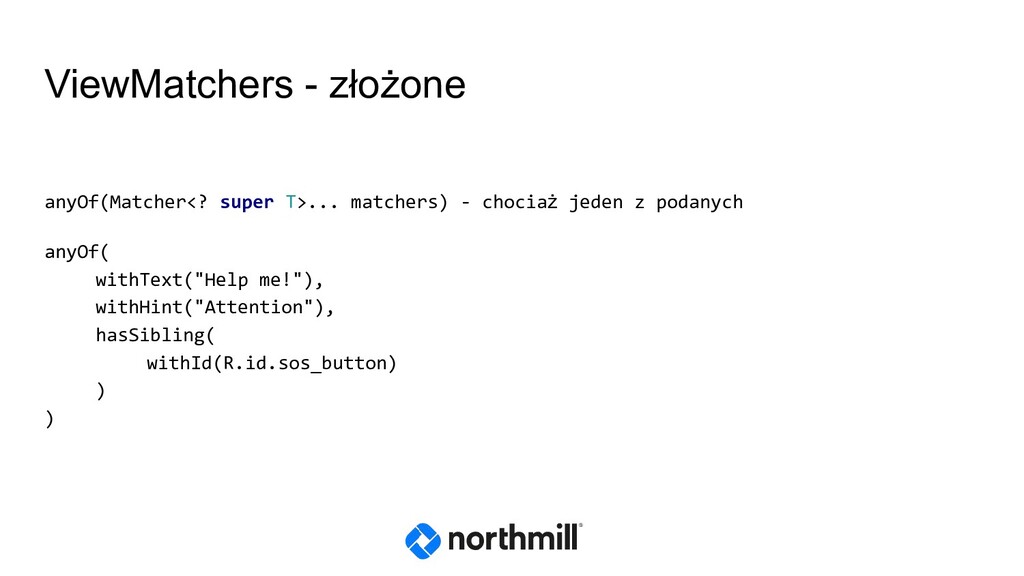 ViewMatchers - złożone

anyOf(Matcher<? super T>... matchers) - chociaż jeden z podanych

anyOf(
withText("Help me!"),
withHint("Attention"),
hasSibling(
withId(R.id.sos_button)
)
)

northmill